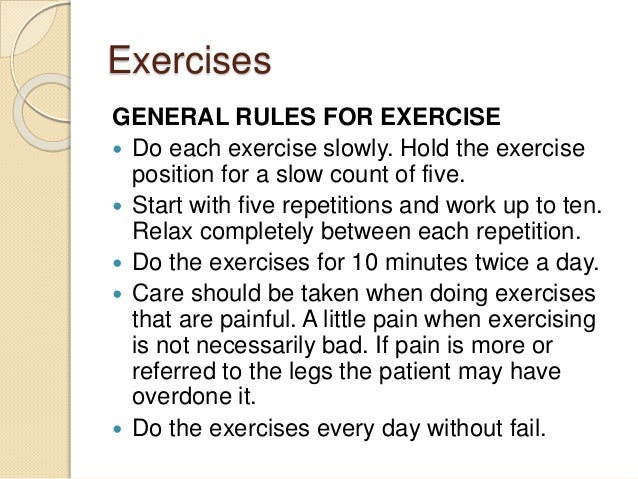 Exercises

GENERAL RULES FOR EXERCISE

- Do each exercise slowly. Hold the exercise position for a slow count of five.
- Start with five repetitions and work up to ten. Relax completely between each repetition.
- Do the exercises for 10 minutes twice a day.
- Care should be taken when doing exercises that are painful. A little pain when exercising is not necessarily bad. If pain is more or referred to the legs the patient may have overdone it.
- Do the exercises every day without fail.